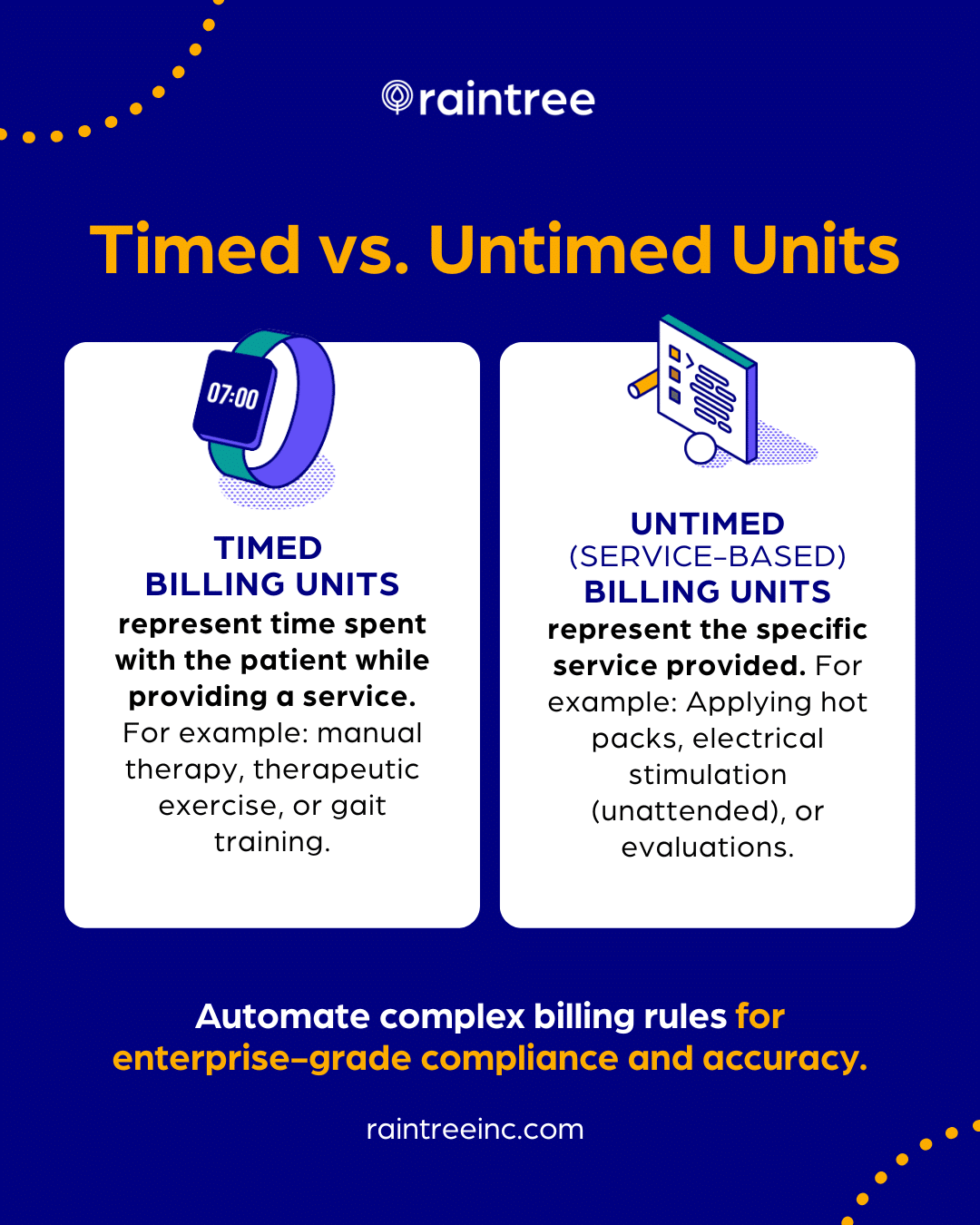 raintree

Timed vs. Untimed Units

07:00

TIMED BILLING UNITS represent time spent with the patient while providing a service. For example: manual therapy, therapeutic exercise, or gait training.

UNTIMED (SERVICE-BASED) BILLING UNITS represent the specific service provided. For example: Applying hot packs, electrical stimulation (unattended), or evaluations.

Automate complex billing rules for enterprise-grade compliance and accuracy.

raintreeinc.com